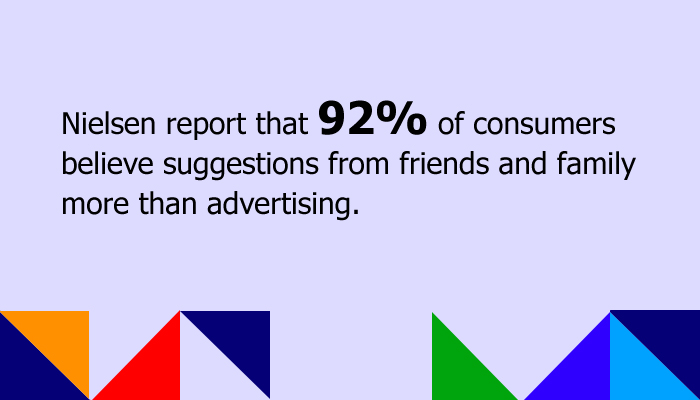 Nielsen report that 92% of consumers believe suggestions from friends and family more than advertising.